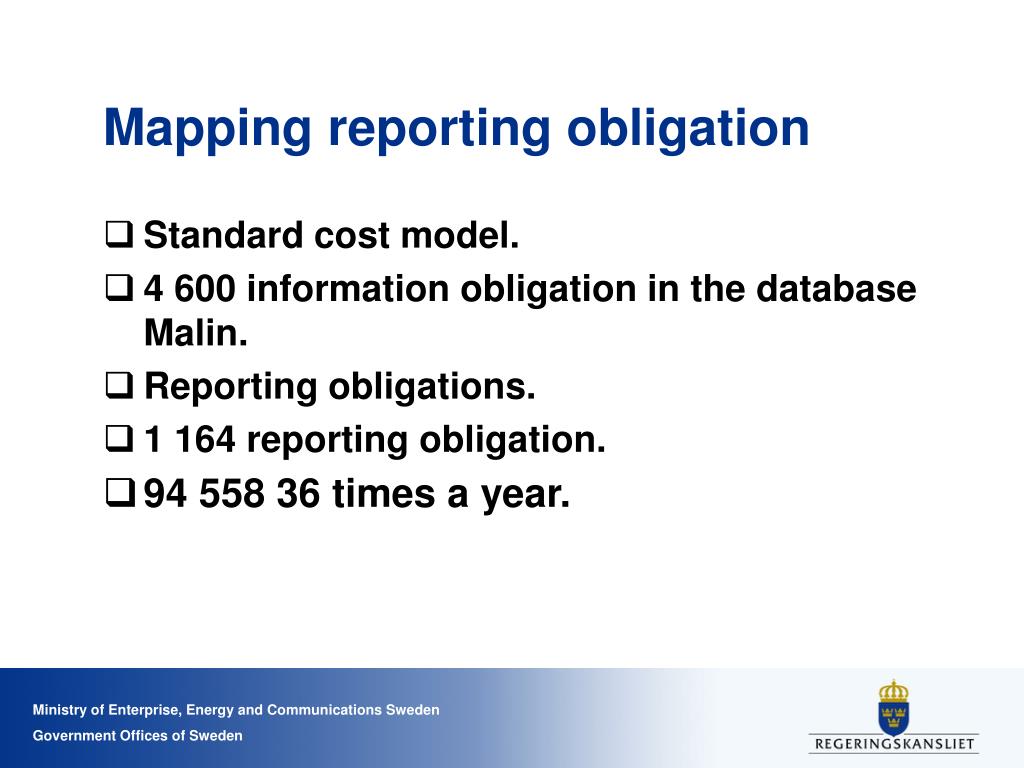 Mapping reporting obligation

❑ Standard cost model.

❑ 4 600 information obligation in the database Malin.

❑ Reporting obligations.

❑ 1 164 reporting obligation.

❑ 94 558 36 times a year.

Ministry of Enterprise, Energy and Communications Sweden

Government Offices of Sweden

REGERINGSKANSLIET